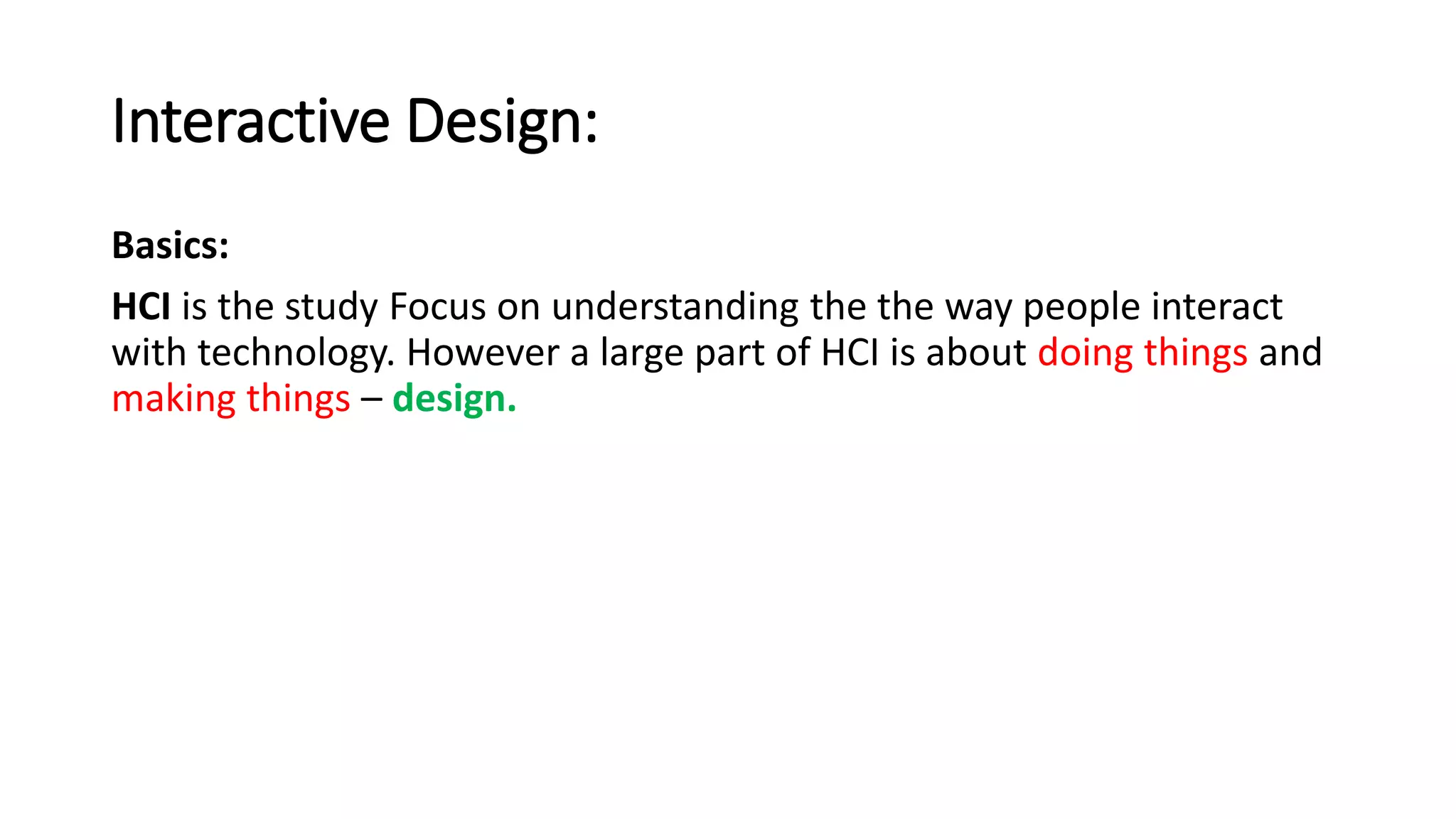 Interactive Design:

Basics:

HCI is the study Focus on understanding the the way people interact with technology. However a large part of HCI is about doing things and making things – design.